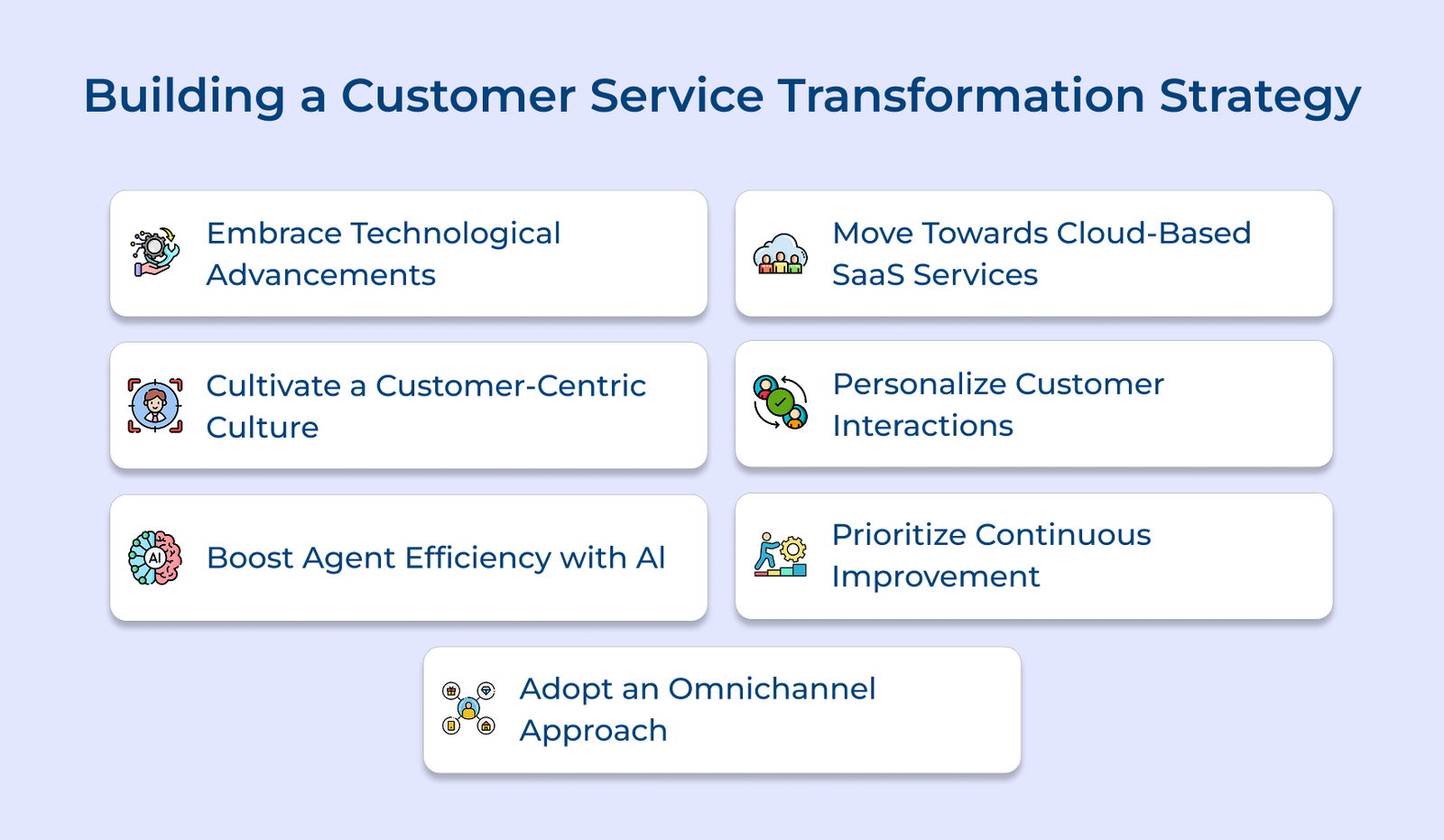 Building a Customer Service Transformation Strategy

Embrace Technological Advancements

Move Towards Cloud-Based SaaS Services

Cultivate a Customer-Centric Culture

Personalize Customer Interactions

AI

Boost Agent Efficiency with AI

Prioritize Continuous Improvement

Adopt an Omnichannel Approach